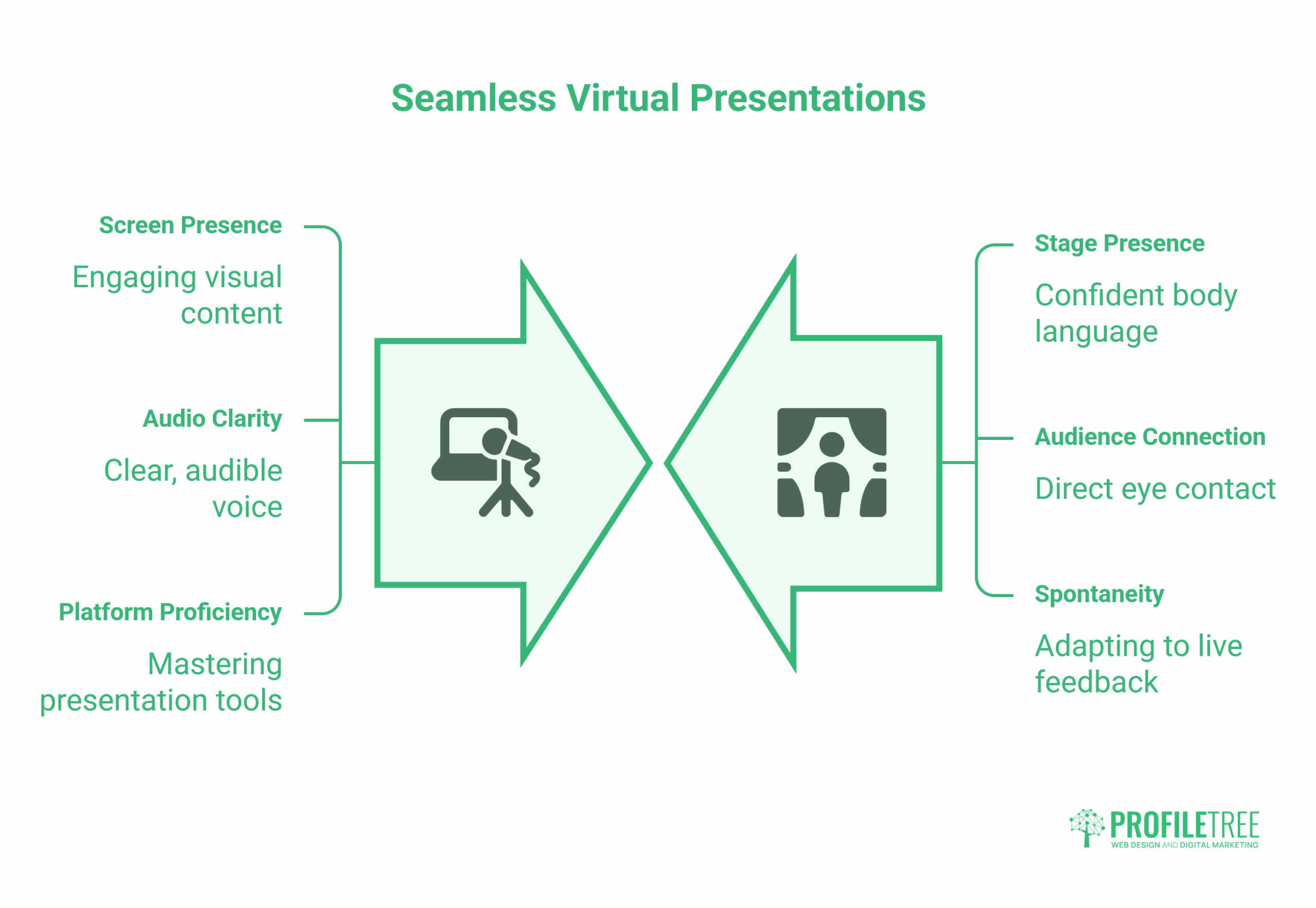 Seamless Virtual Presentations

Screen Presence

Engaging visual content

Audio Clarity

Clear, audible voice

Platform Proficiency

Mastering presentation tools

Stage Presence

Confident body language

Audience Connection

Direct eye contact

Spontaneity

Adapting to live feedback

PROFILETREE
WEB DESIGN AND DIGITAL MARKETING